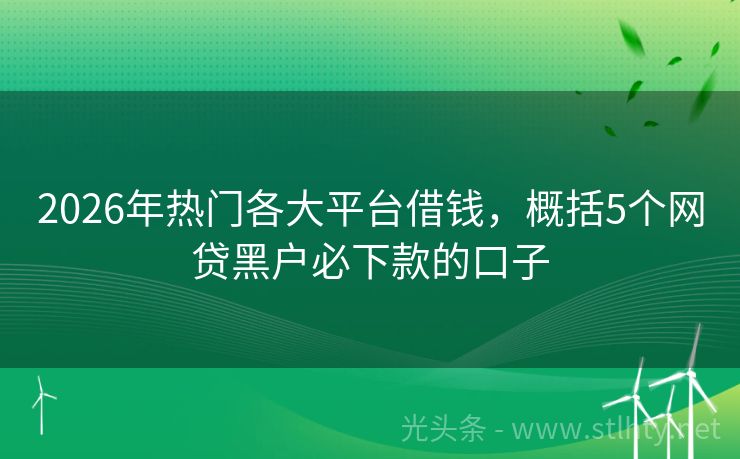 2026年热门各大平台借钱，概括5个网贷黑户必下款的口子

光头条 - www.stlhty.net